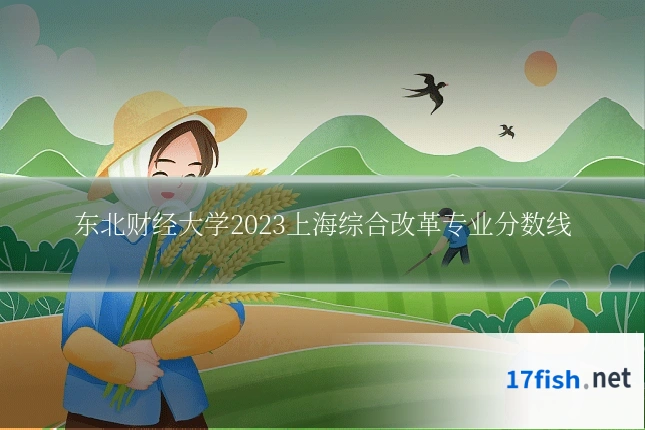 东北财经大学2023上海综合改革专业分数线

17fish.net